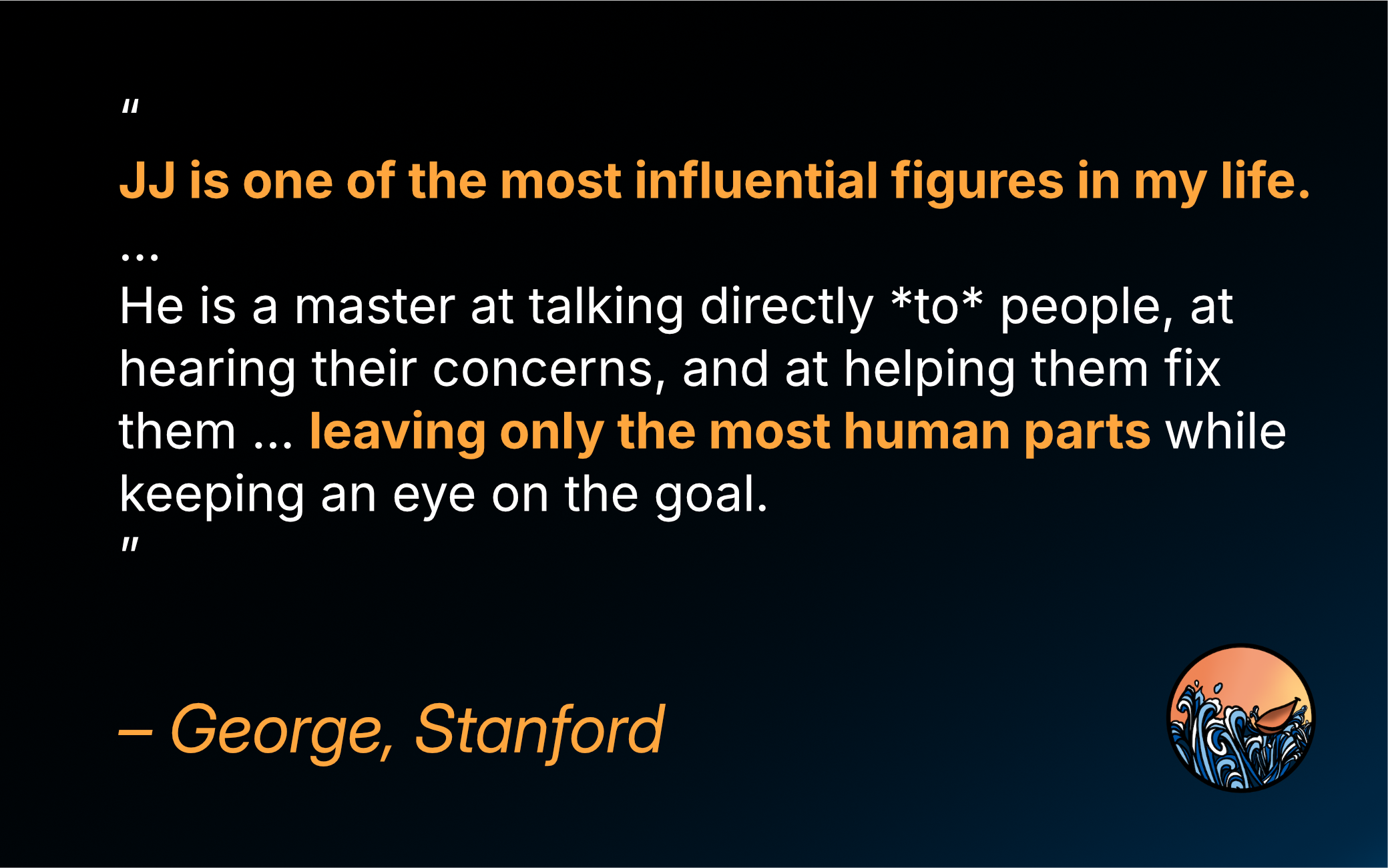 "

JJ is one of the most influential figures in my life.

...

He is a master at talking directly *to* people, at hearing their concerns, and at helping them fix them ... leaving only the most human parts while keeping an eye on the goal.

"

– George, Stanford